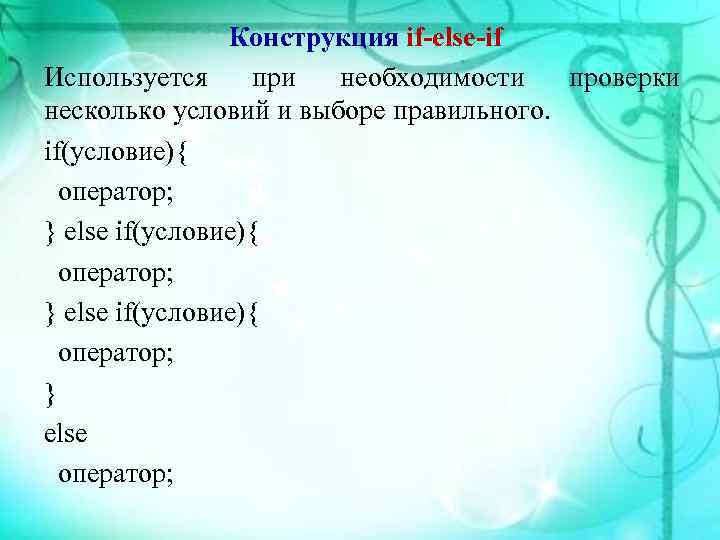 Конструкция if-else-if

Используется при необходимости проверки несколько условий и выборе правильного.

if(условие){
 оператор;
} else if(условие){
 оператор;
} else if(условие){
 оператор;
}
else
 оператор;